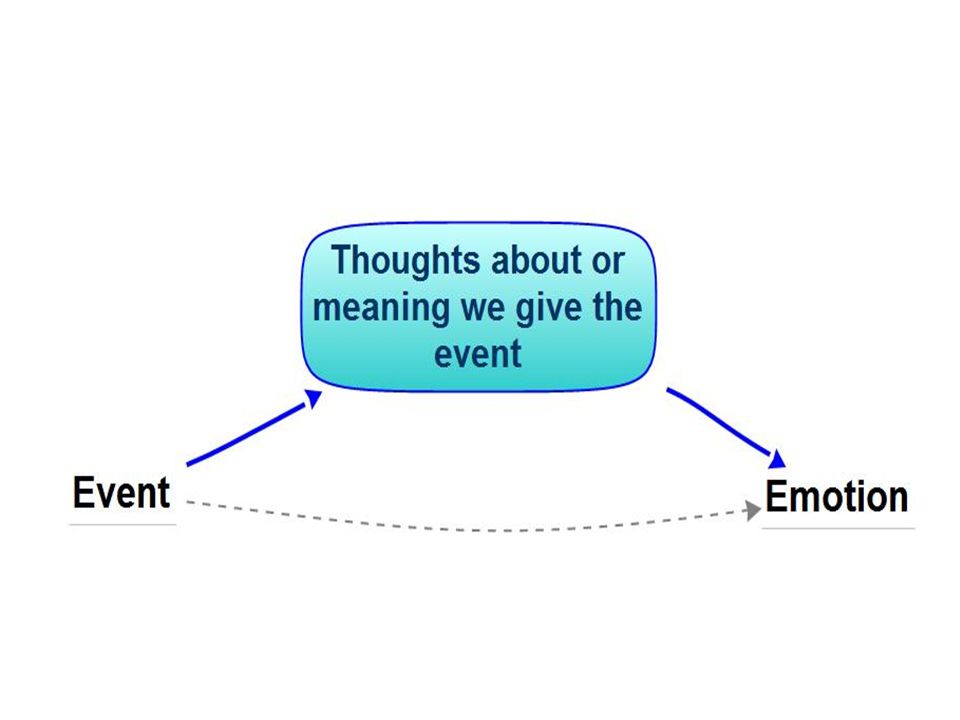 Thoughts about or meaning we give the event

Event

Emotion